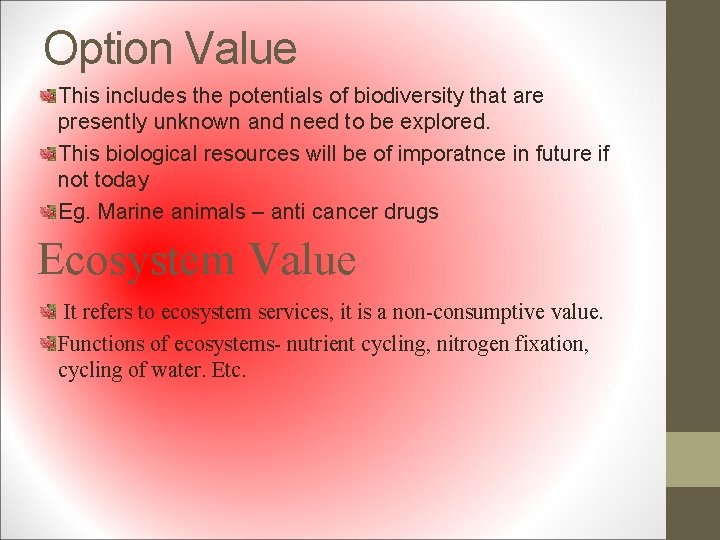 Option Value

This includes the potentials of biodiversity that are presently unknown and need to be explored.

This biological resources will be of imporatnce in future if not today

Eg. Marine animals – anti cancer drugs

Ecosystem Value

It refers to ecosystem services, it is a non-consumptive value.

Functions of ecosystems- nutrient cycling, nitrogen fixation, cycling of water. Etc.